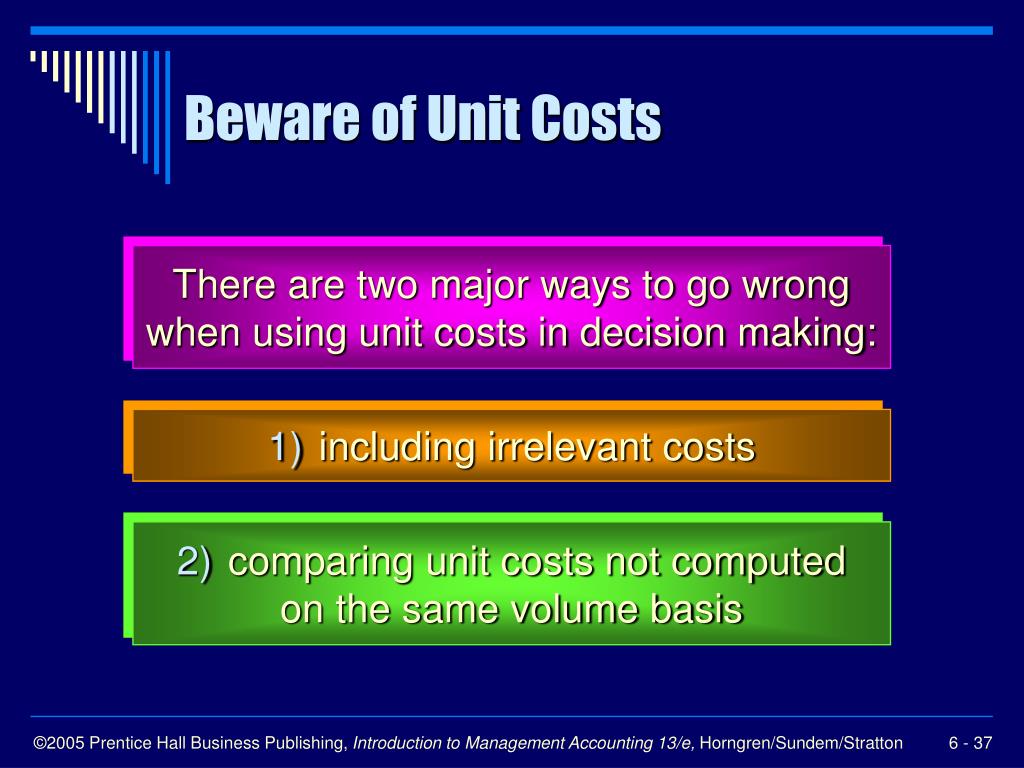 Beware of Unit Costs

There are two major ways to go wrong when using unit costs in decision making:

1) including irrelevant costs

2) comparing unit costs not computed on the same volume basis

©2005 Prentice Hall Business Publishing, Introduction to Management Accounting 13/e, Horngren/Sundem/Stratton

6 - 37